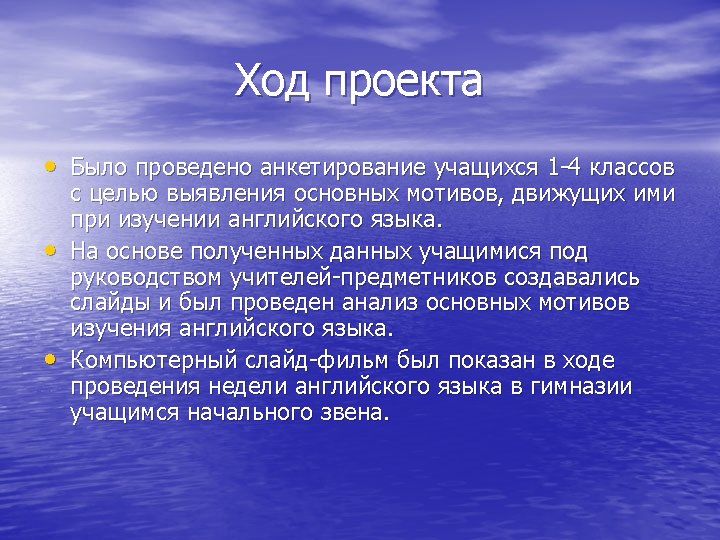 Ход проекта

• Было проведено анкетирование учащихся 1-4 классов с целью выявления основных мотивов, движущих ими при изучении английского языка.

• На основе полученных данных учащимися под руководством учителей-предметников создавались слайды и был проведен анализ основных мотивов изучения английского языка.

• Компьютерный слайд-фильм был показан в ходе проведения недели английского языка в гимназии учащимся начального звена.